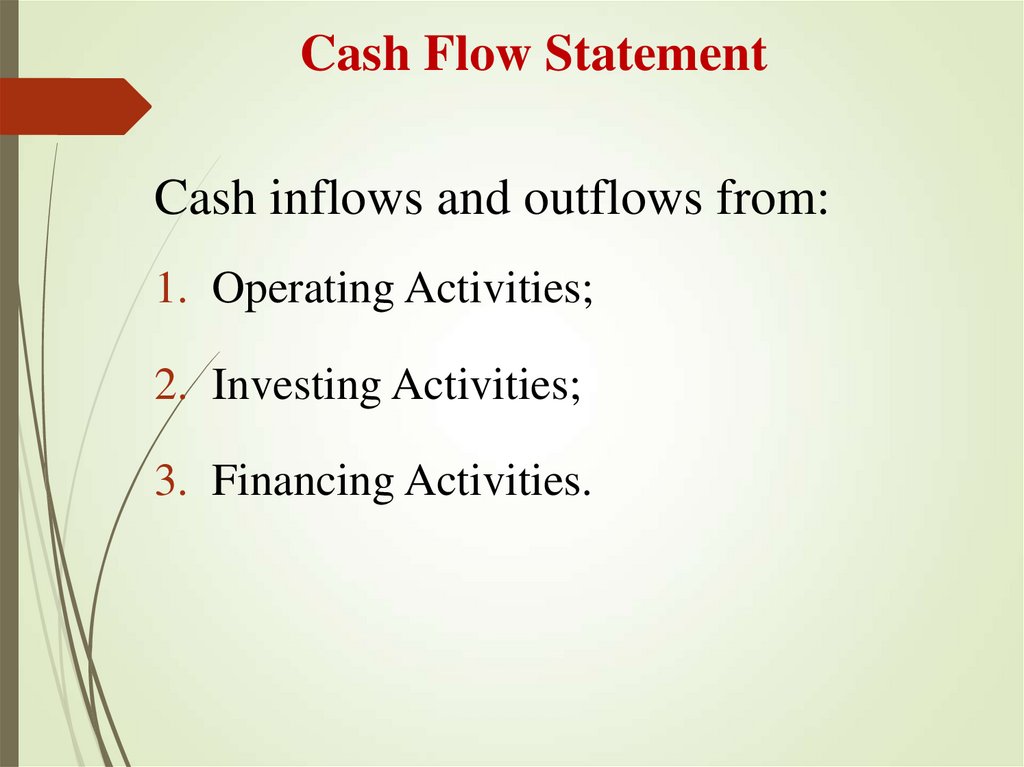 Cash Flow Statement

Cash inflows and outflows from:

1. Operating Activities;

2. Investing Activities;

3. Financing Activities.